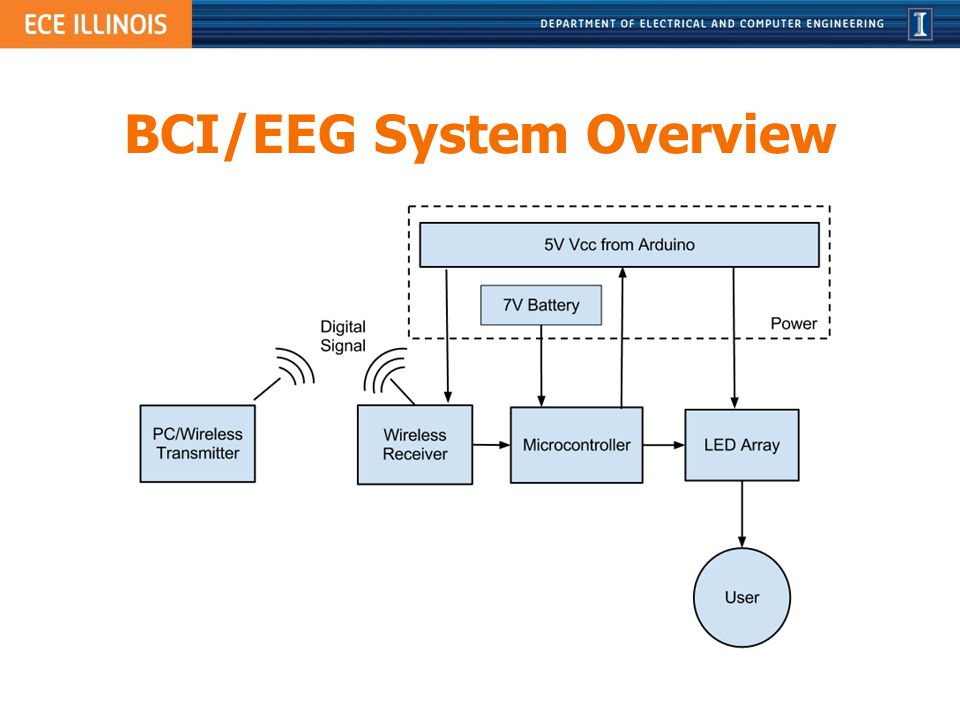 ECE ILLINOIS

DEPARTMENT OF ELECTRICAL AND COMPUTER ENGINEERING

I

BCI/EEG System Overview

5V Vcc from Arduino

7V Battery

Power

Digital Signal

PC/Wireless Transmitter

Wireless Receiver

Microcontroller

LED Array

User